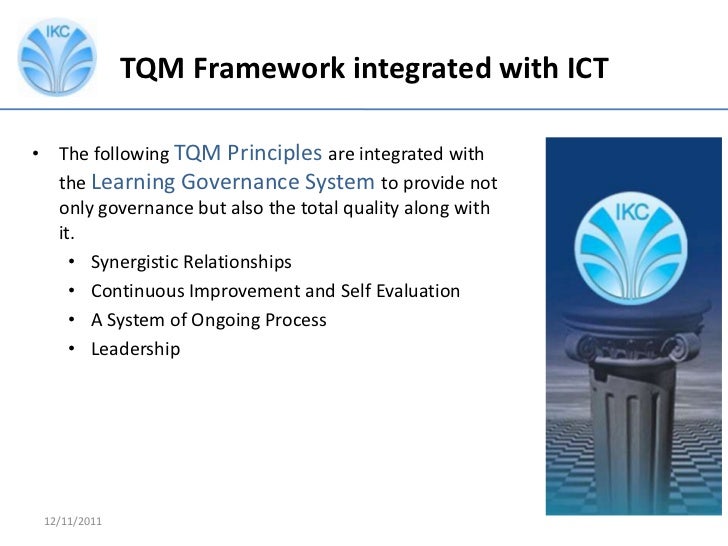 IKC

TQM Framework integrated with ICT

• The following TQM Principles are integrated with the Learning Governance System to provide not only governance but also the total quality along with it.
  • Synergistic Relationships
  • Continuous Improvement and Self Evaluation
  • A System of Ongoing Process
  • Leadership

IKC

12/11/2011